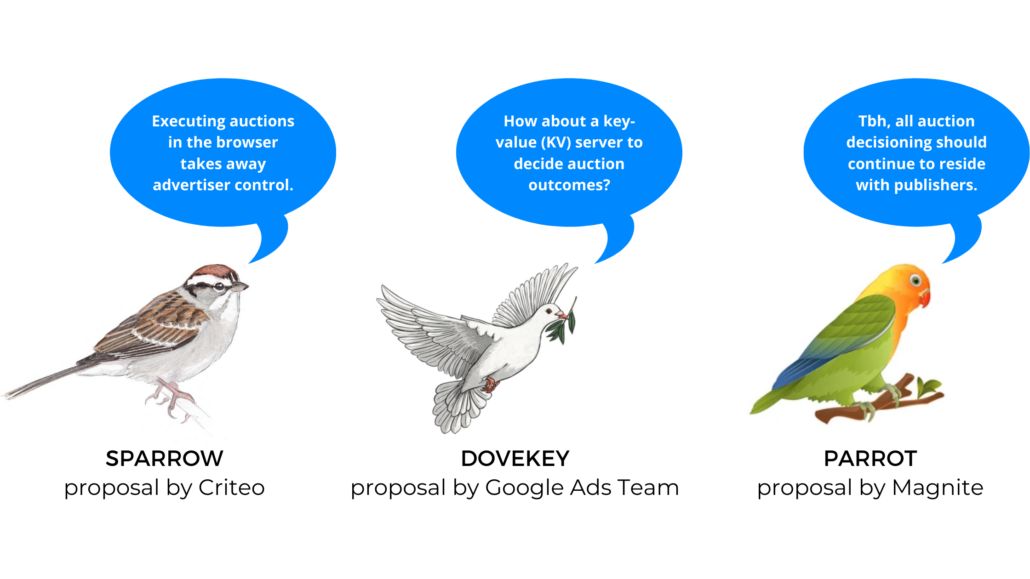 Executing auctions in the browser takes away advertiser control.

SPARROW
proposal by Criteo

How about a key-value (KV) server to decide auction outcomes?

DOVEKEY
proposal by Google Ads Team

Tbh, all auction decisioning should continue to reside with publishers.

PARROT
proposal by Magnite